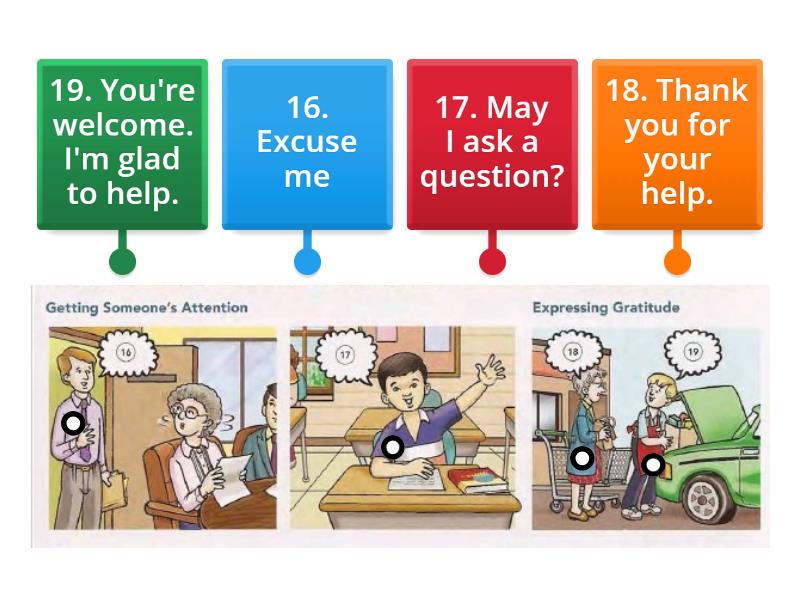 19. You're welcome. I'm glad to help.

16. Excuse me

17. May I ask a question?

18. Thank you for your help.

Getting Someone's Attention

16

17

Expressing Gratitude

18

19